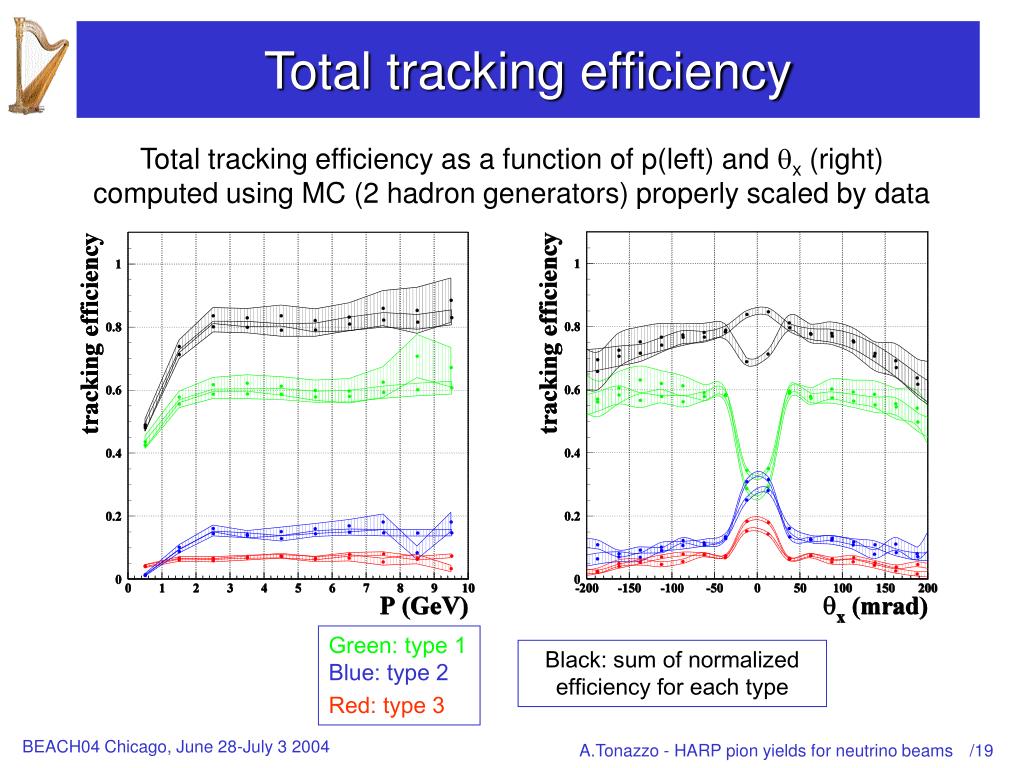 Total tracking efficiency

Total tracking efficiency as a function of p(left) and $\theta_x$ (right) computed using MC (2 hadron generators) properly scaled by data

tracking efficiency

1

0.8

0.6

0.4

0.2

0

0 1 2 3 4 5 6 7 8 9 10

P (GeV)

tracking efficiency

1

0.8

0.6

0.4

0.2

0

-200 -150 -100 -50 0 50 100 150 200

$\theta_x$ (mrad)

Green: type 1
Blue: type 2
Red: type 3

Black: sum of normalized efficiency for each type

BEACH04 Chicago, June 28-July 3 2004

A.Tonazzo - HARP pion yields for neutrino beams /19